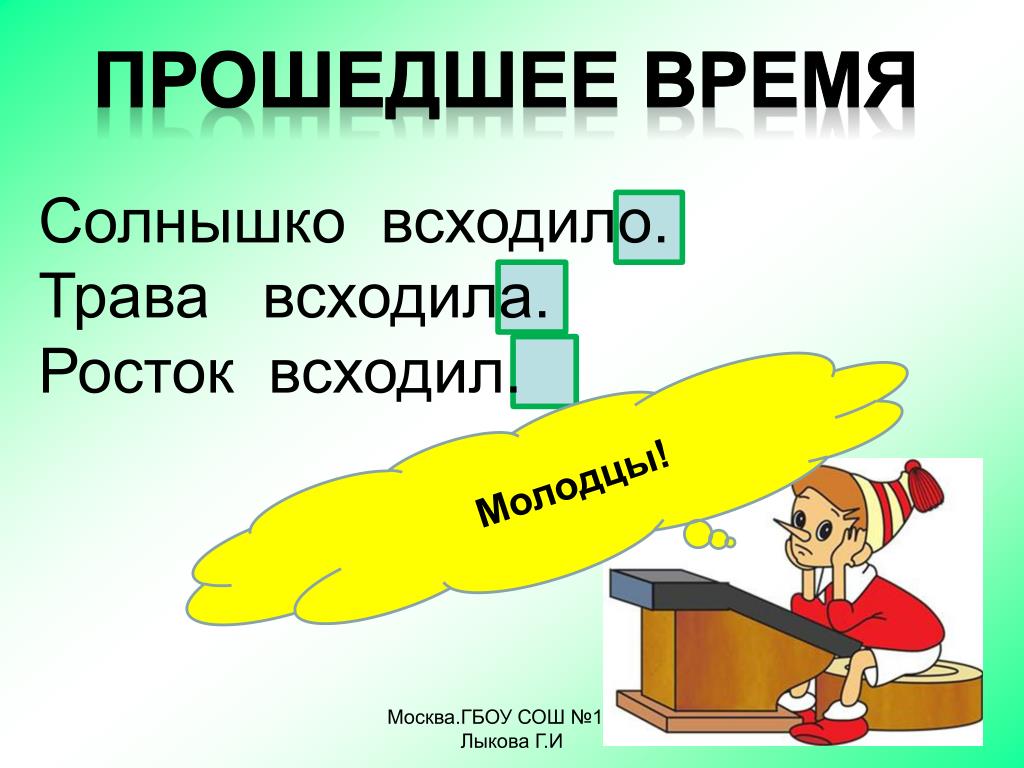 ПРОШЕДШЕЕ ВРЕМЯ

Солнышко всходило.
Трава всходила.
Росток всходил.

Молодцы!

Москва.ГБОУ СОШ №1
Лыкова Г.И